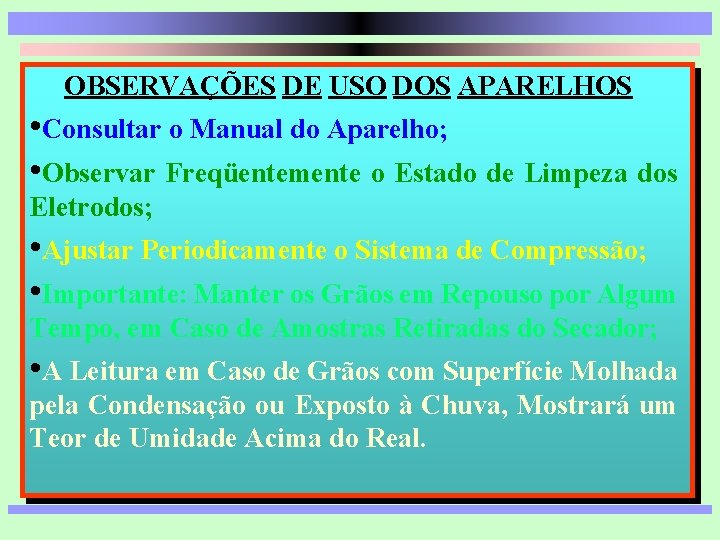 OBSERVAÇÕES DE USO DOS APARELHOS

•Consultar o Manual do Aparelho;

•Observar Freqüentemente o Estado de Limpeza dos Eletrodos;

•Ajustar Periodicamente o Sistema de Compressão;

•Importante: Manter os Grãos em Repouso por Algum Tempo, em Caso de Amostras Retiradas do Secador;

•A Leitura em Caso de Grãos com Superfície Molhada pela Condensação ou Exposto à Chuva, Mostrará um Teor de Umidade Acima do Real.